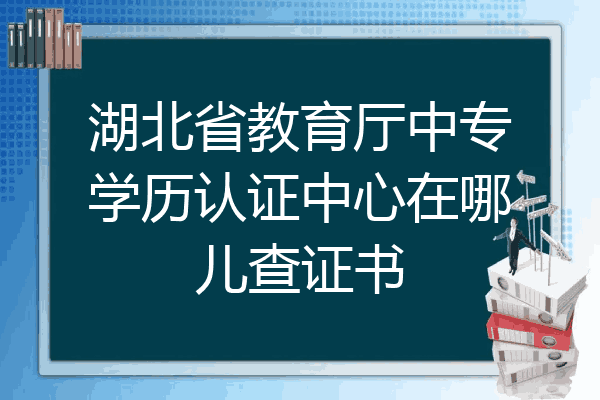 湖北省教育厅中专学历认证中心在哪儿查证书